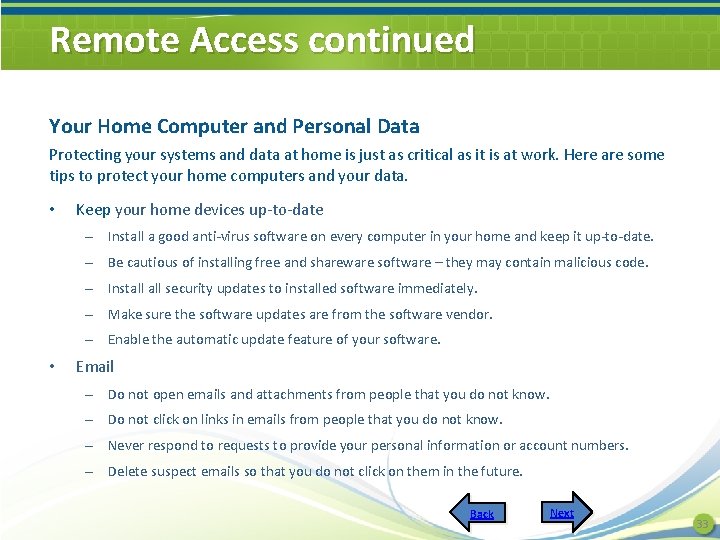 Remote Access continued

Your Home Computer and Personal Data

Protecting your systems and data at home is just as critical as it is at work. Here are some tips to protect your home computers and your data.

• Keep your home devices up-to-date
– Install a good anti-virus software on every computer in your home and keep it up-to-date.
– Be cautious of installing free and shareware software – they may contain malicious code.
– Install all security updates to installed software immediately.
– Make sure the software updates are from the software vendor.
– Enable the automatic update feature of your software.

• Email
– Do not open emails and attachments from people that you do not know.
– Do not click on links in emails from people that you do not know.
– Never respond to requests to provide your personal information or account numbers.
– Delete suspect emails so that you do not click on them in the future.

Back

Next

33